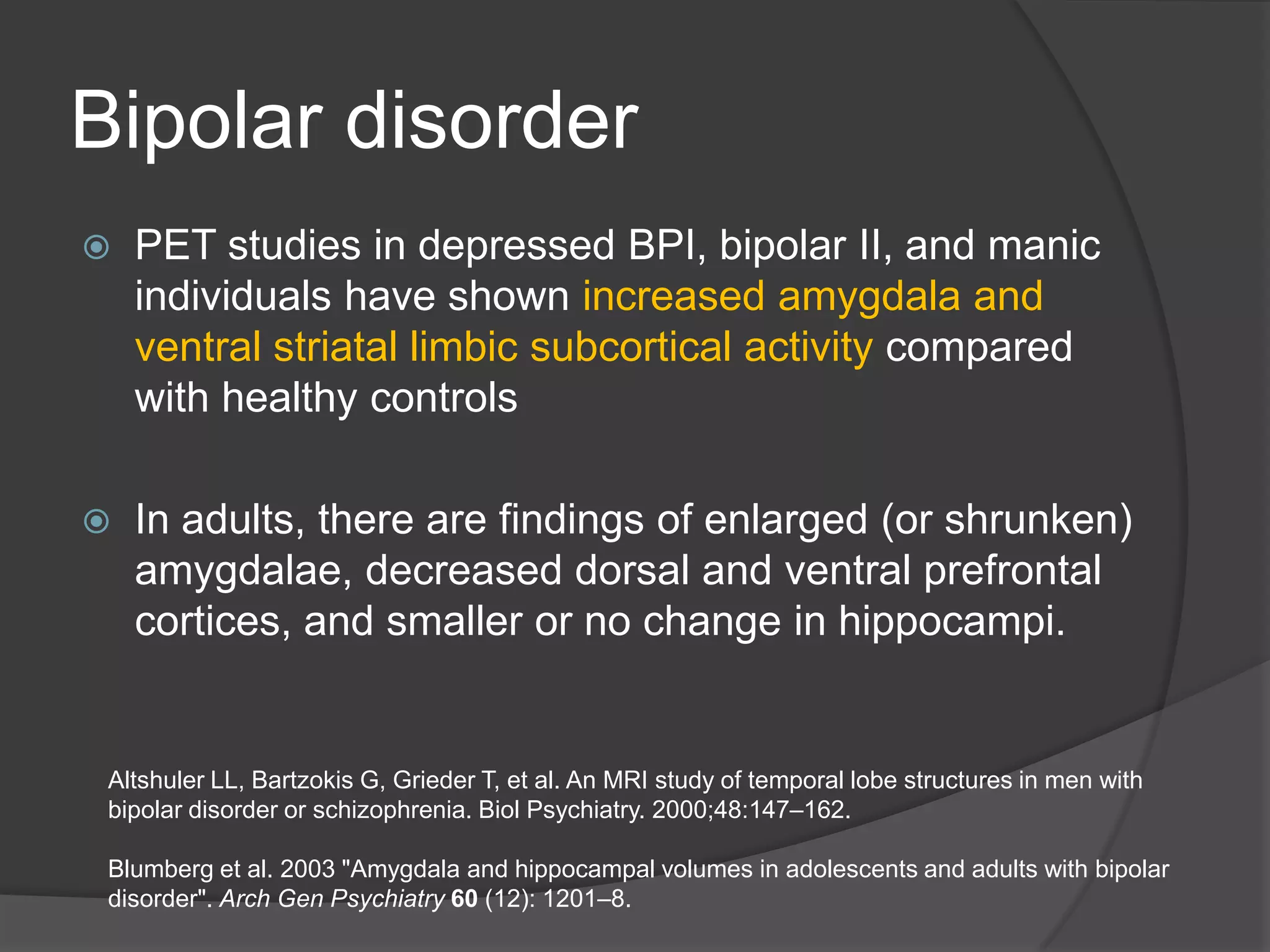 Bipolar disorder

PET studies in depressed BPI, bipolar II, and manic individuals have shown increased amygdala and ventral striatal limbic subcortical activity compared with healthy controls

In adults, there are findings of enlarged (or shrunken) amygdalae, decreased dorsal and ventral prefrontal cortices, and smaller or no change in hippocampi.

Altshuler LL, Bartzokis G, Grieder T, et al. An MRI study of temporal lobe structures in men with bipolar disorder or schizophrenia. Biol Psychiatry. 2000;48:147–162.

Blumberg et al. 2003 "Amygdala and hippocampal volumes in adolescents and adults with bipolar disorder". Arch Gen Psychiatry 60 (12): 1201–8.